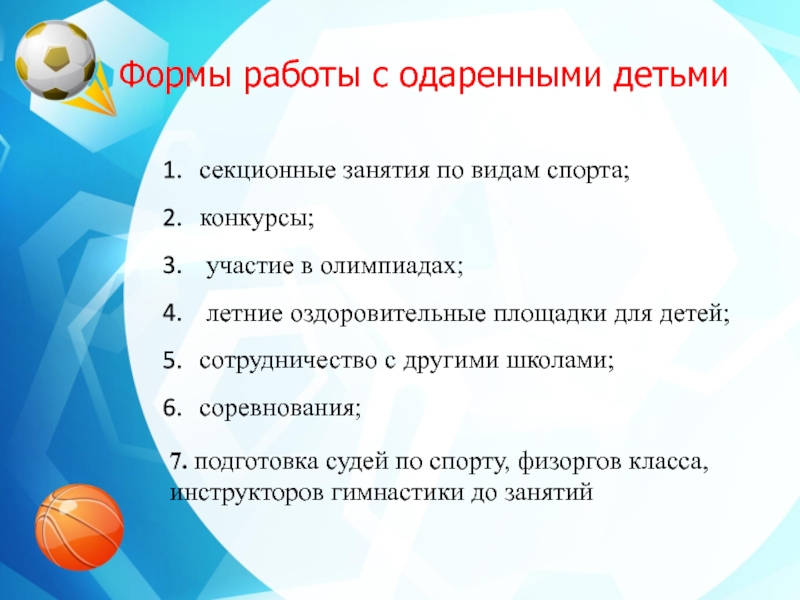 Формы работы с одаренными детьми

1. секционные занятия по видам спорта;
2. конкурсы;
3. участие в олимпиадах;
4. летние оздоровительные площадки для детей;
5. сотрудничество с другими школами;
6. соревнования;

7. подготовка судей по спорту, физоргов класса, инструкторов гимнастики до занятий